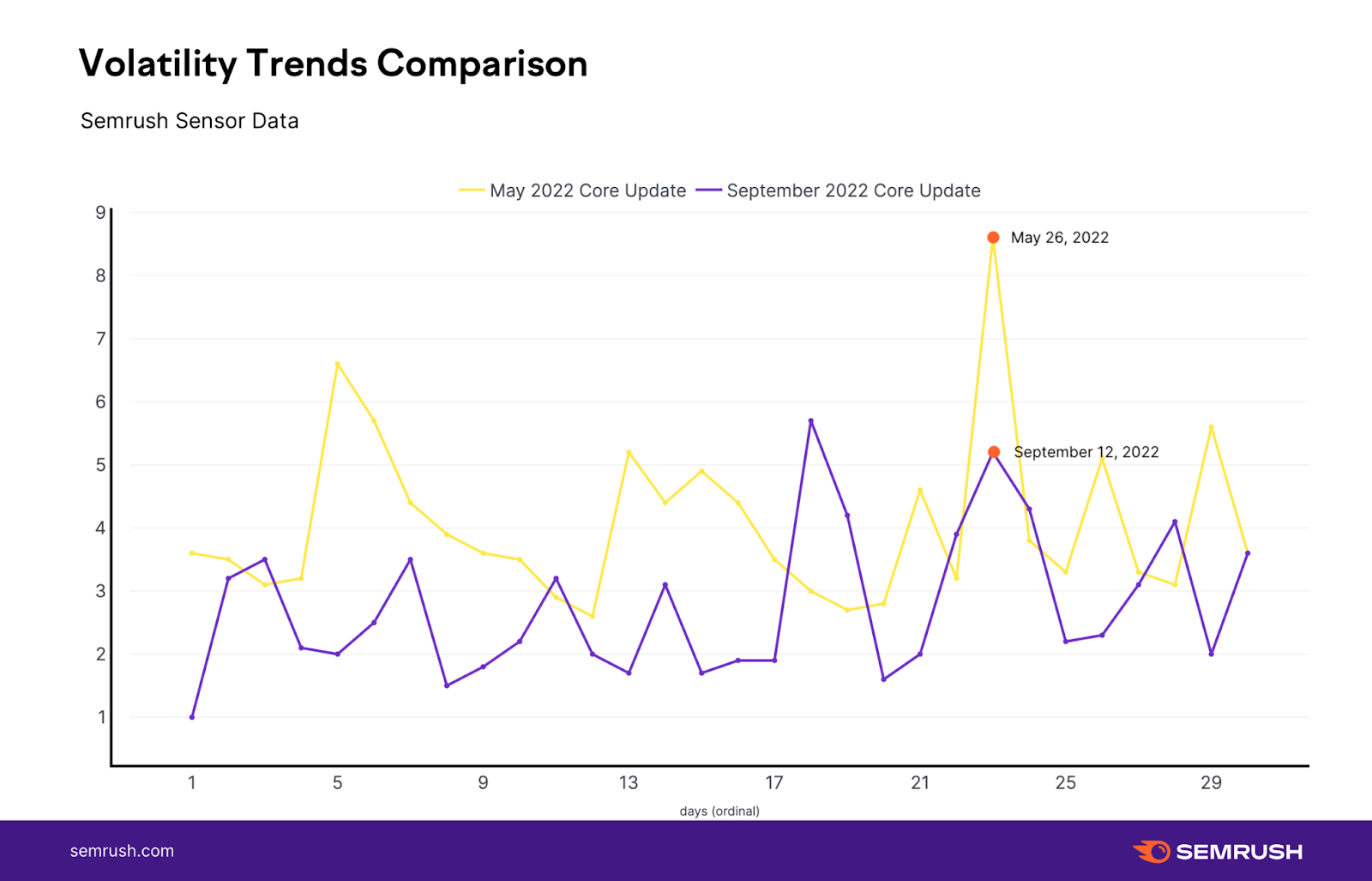 Volatility Trends Comparison

Semrush Sensor Data

May 2022 Core Update September 2022 Core Update

9
8
7
6
5
4
3
2
1

May 26, 2022

September 12, 2022

1 5 9 13 17 21 25 29

days (ordinal)

semrush.com

SEMRUSH